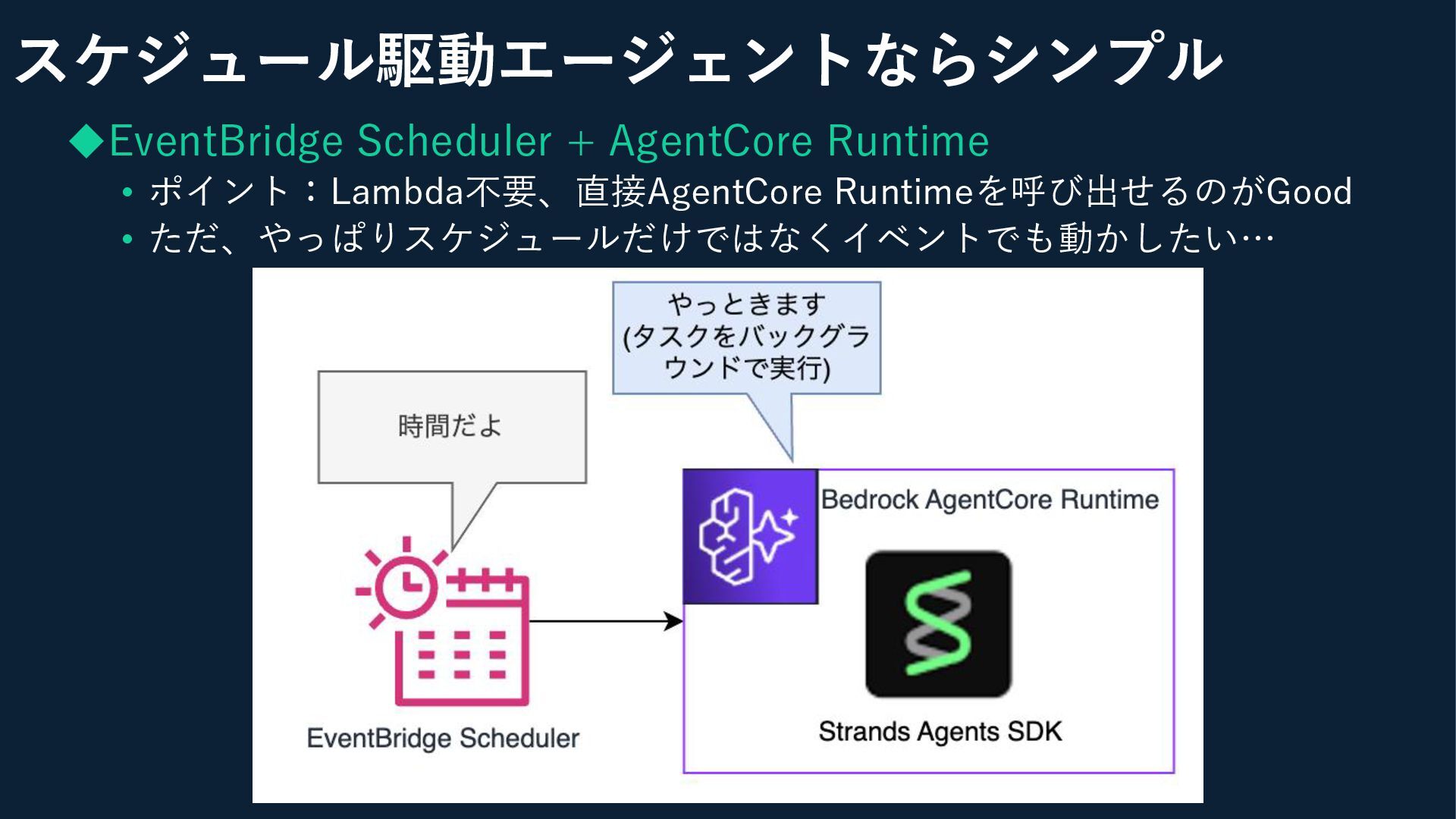 スケジュール駆動エージェントならシンプル

◆EventBridge Scheduler + AgentCore Runtime

• ポイント：Lambda不要、直接AgentCore Runtimeを呼び出せるのがGood
• ただ、やっぱりスケジュールだけではなくイベントでも動かしたい…

やっときます
(タスクをバックグラウンドで実行)

時間だよ

Bedrock AgentCore Runtime

EventBridge Scheduler

Strands Agents SDK